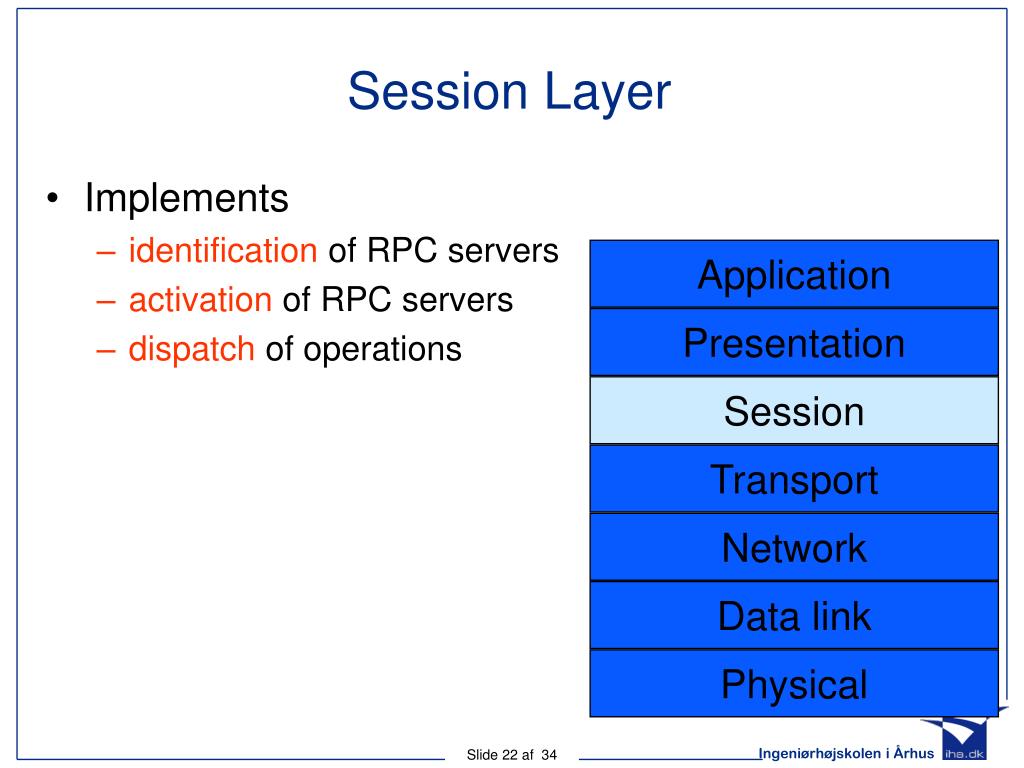 Session Layer

• Implements
– identification of RPC servers
– activation of RPC servers
– dispatch of operations

Application
Presentation
Session
Transport
Network
Data link
Physical

Slide 22 af 34

Ingeniørhøjskolen i Århus iha.dk